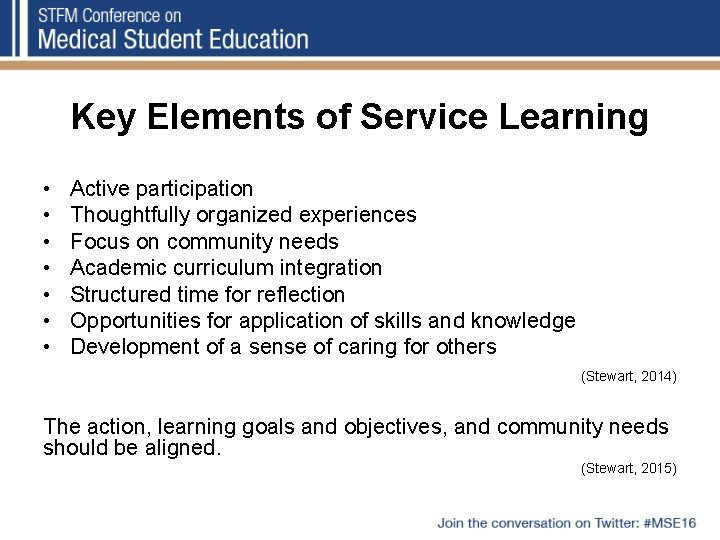 STFM Conference on
Medical Student Education

Key Elements of Service Learning

• Active participation
• Thoughtfully organized experiences
• Focus on community needs
• Academic curriculum integration
• Structured time for reflection
• Opportunities for application of skills and knowledge
• Development of a sense of caring for others

(Stewart, 2014)

The action, learning goals and objectives, and community needs should be aligned.

(Stewart, 2015)

Join the conversation on Twitter: #MSE16